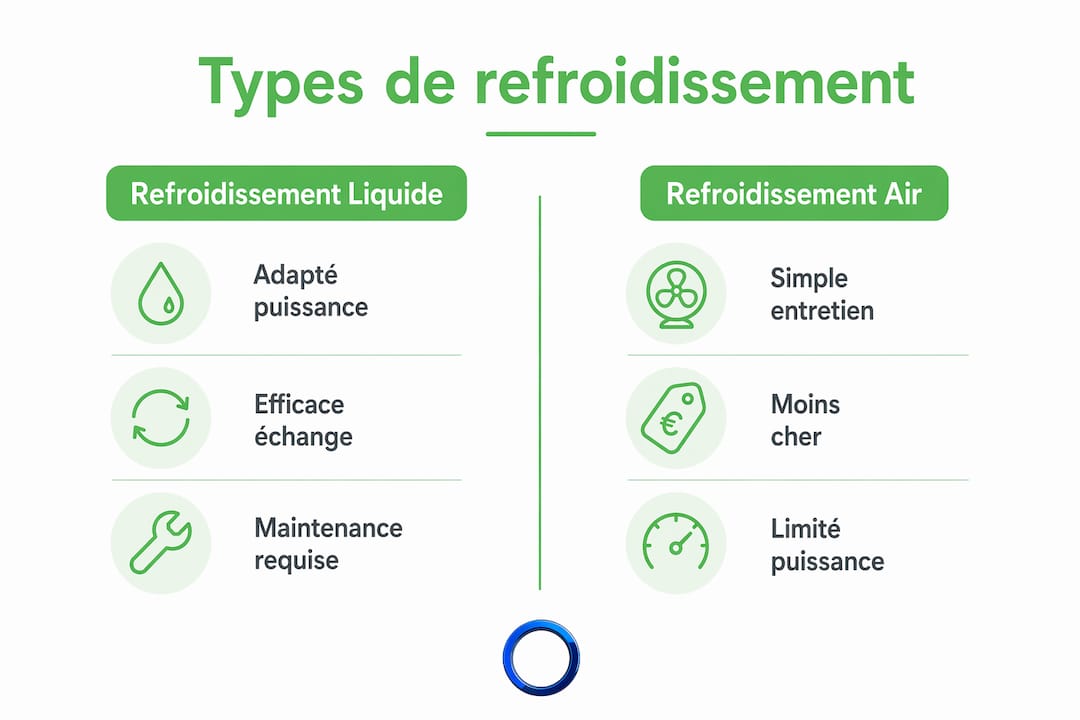 Types de refroidissement

Refroidissement Liquide

Adapté puissance

Efficace échange

Maintenance requise

Refroidissement Air

Simple entretien

€

Moins cher

Limité puissance